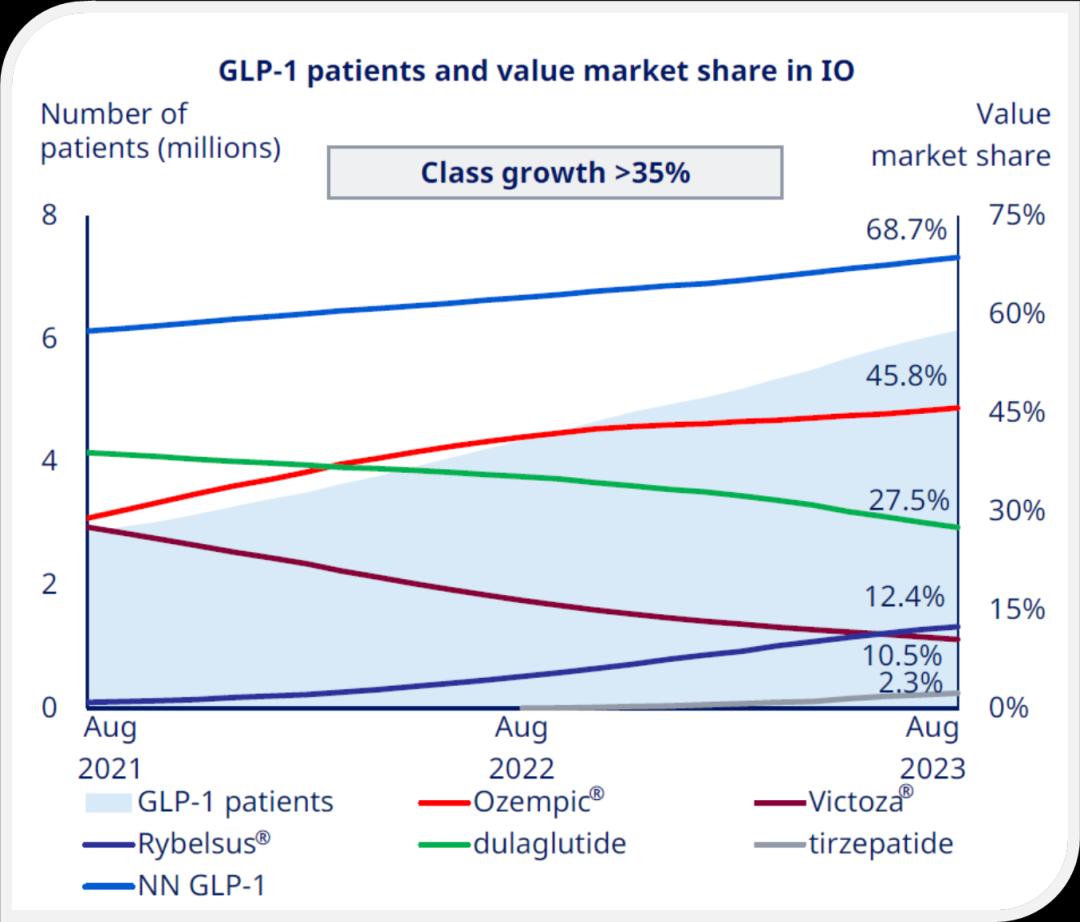 GLP-1 patients and value market share in IO

Number of patients (millions)

Value market share

Class growth >35%

8
6
4
2
0

75%
60%
45%
30%
15%
0%

68.7%
45.8%
27.5%
12.4%
10.5%
2.3%

Aug 2021
Aug 2022
Aug 2023

GLP-1 patients
Ozempic®
Victoza®
Rybelsus®
dulaglutide
tirzepatide
NN GLP-1